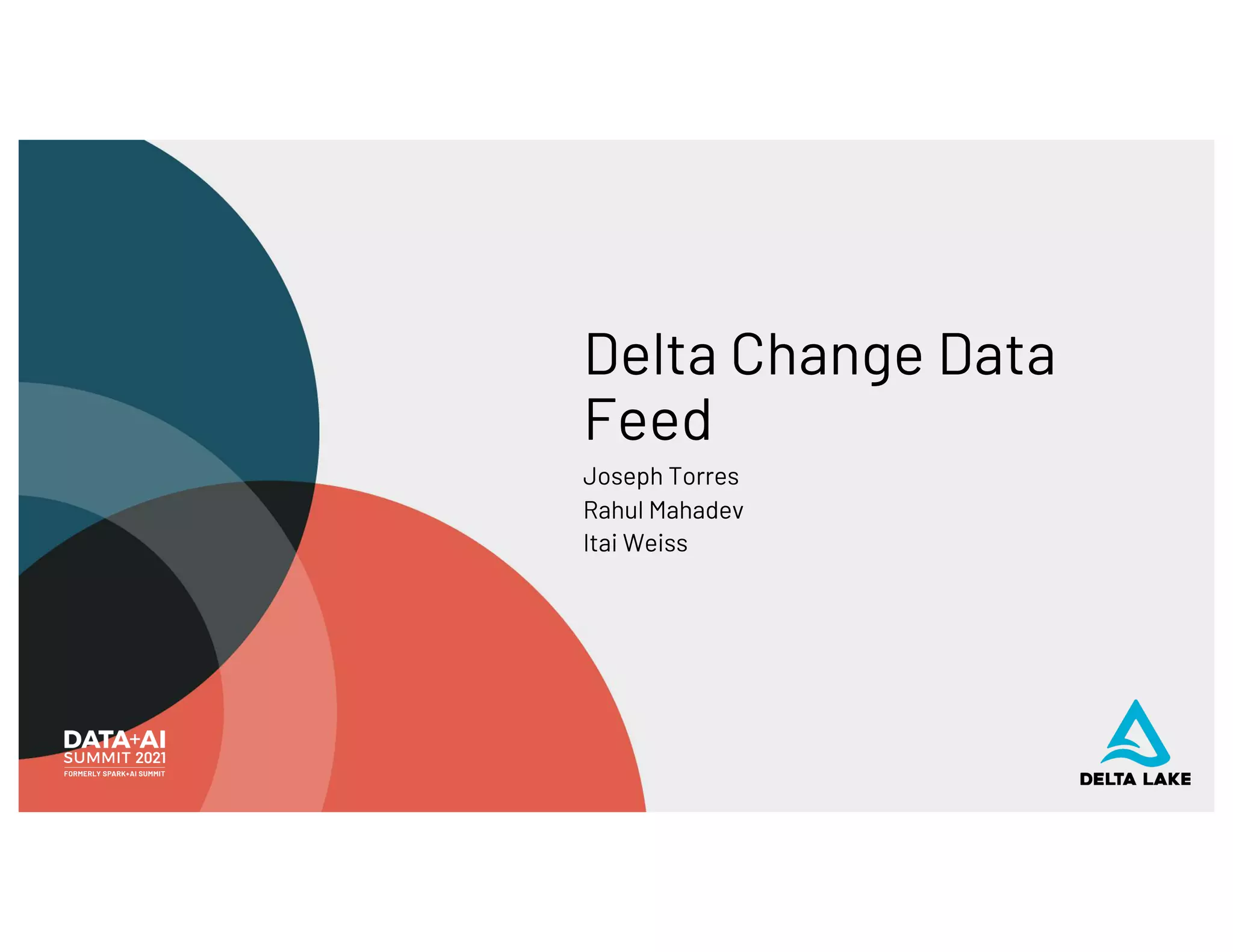 Delta Change Data Feed

Joseph Torres
Rahul Mahadev
Itai Weiss

DATA+AI
SUMMIT 2021
FORMERLY SPARK+AI SUMMIT

DELTA LAKE